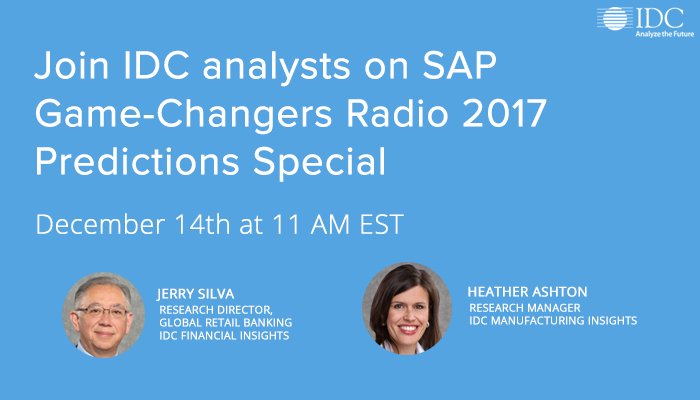 IDC
Analyze the Future

Join IDC analysts on SAP Game-Changers Radio 2017 Predictions Special

December 14th at 11 AM EST

JERRY SILVA
RESEARCH DIRECTOR, GLOBAL RETAIL BANKING IDC FINANCIAL INSIGHTS

HEATHER ASHTON
RESEARCH MANAGER IDC MANUFACTURING INSIGHTS